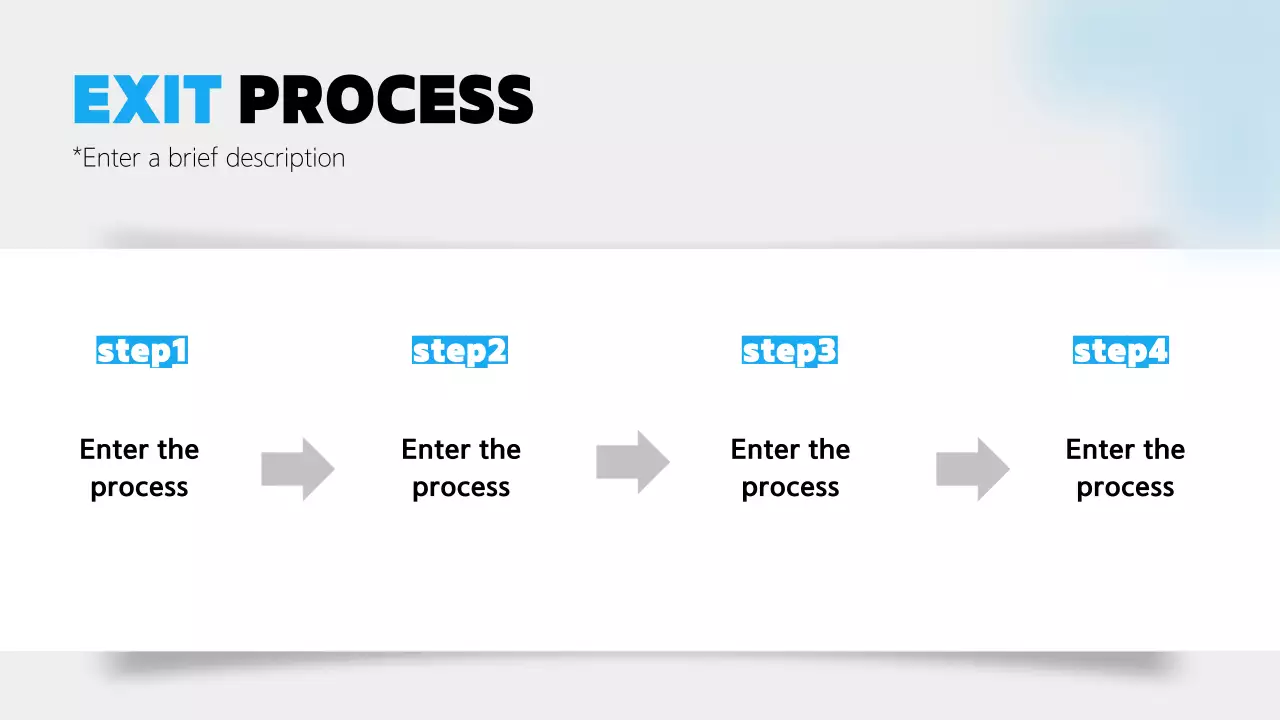 EXIT PROCESS
*Enter a brief description

step1

Enter the process

step2

Enter the process

step3

Enter the process

step4

Enter the process